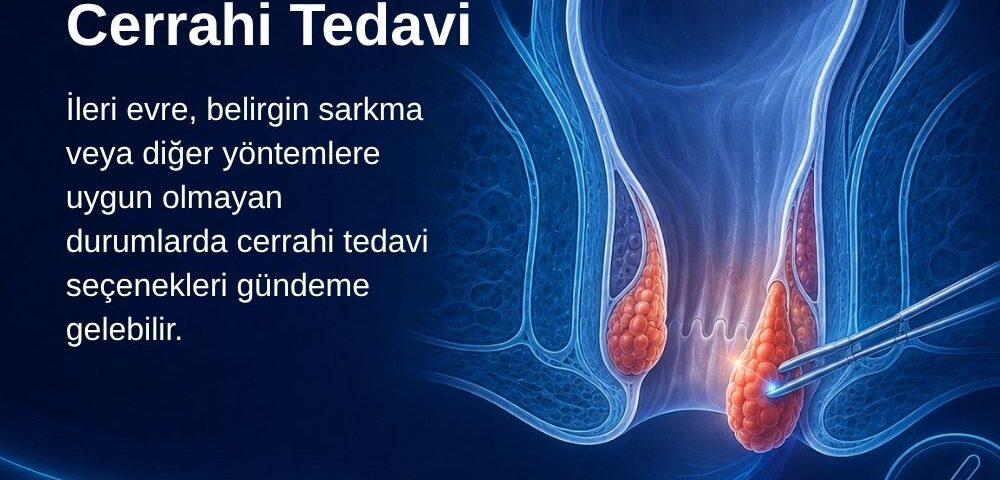 Cerrahi Tedavi

İleri evre, belirgin sarkma veya diğer yöntemlere uygun olmayan durumlarda cerrahi tedavi seçenekleri gündeme gelebilir.